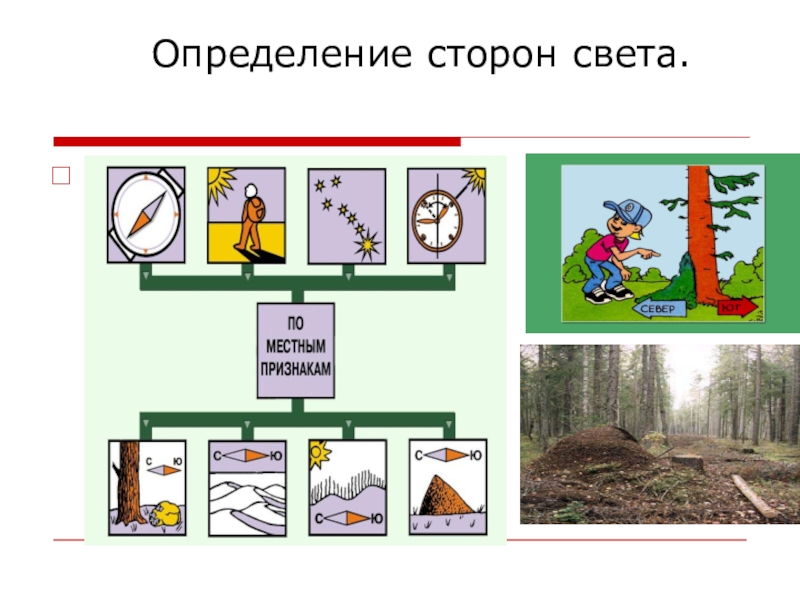 Определение сторон света.

ПО МЕСТНЫМ ПРИЗНАКАМ

С Ю

С Ю

С Ю

С Ю

СЕВЕР

ЮГ